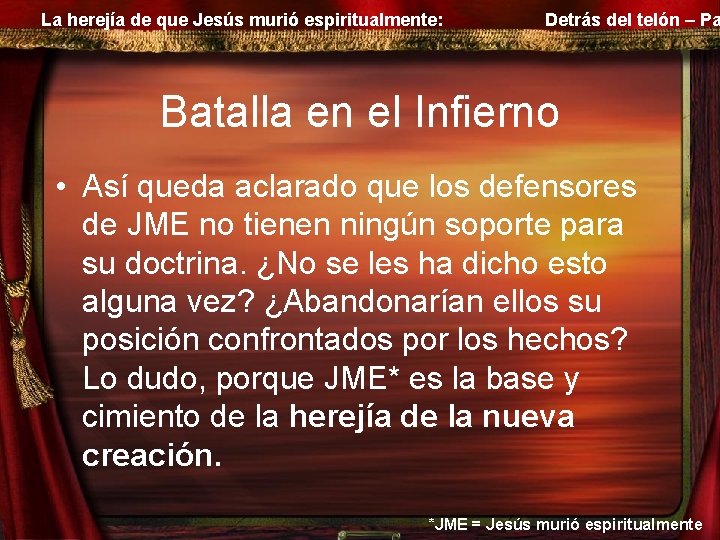 La herejía de que Jesús murió espiritualmente: Detrás del telón – Pa

Batalla en el Infierno

• Así queda aclarado que los defensores de JME no tienen ningún soporte para su doctrina. ¿No se les ha dicho esto alguna vez? ¿Abandonarían ellos su posición confrontados por los hechos? Lo dudo, porque JME* es la base y cimiento de la herejía de la nueva creación.

*JME = Jesús murió espiritualmente